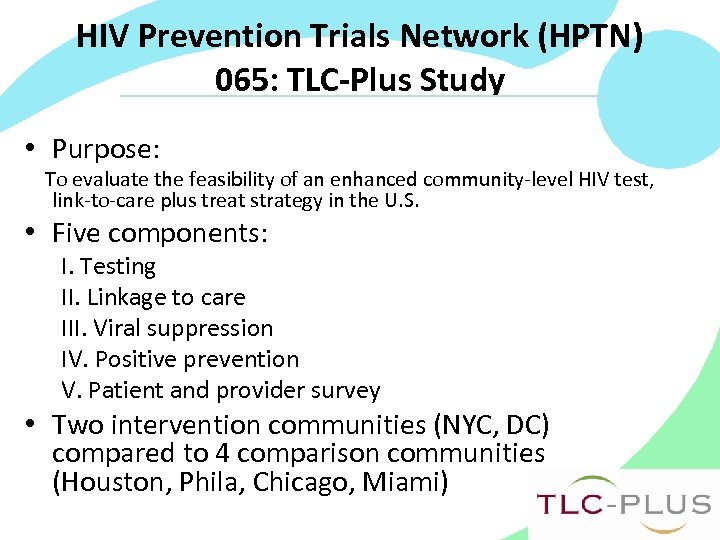 HIV Prevention Trials Network (HPTN) 065: TLC-Plus Study

• Purpose:
To evaluate the feasibility of an enhanced community-level HIV test, link-to-care plus treat strategy in the U.S.

• Five components:
I. Testing
II. Linkage to care
III. Viral suppression
IV. Positive prevention
V. Patient and provider survey

• Two intervention communities (NYC, DC) compared to 4 comparison communities (Houston, Phila, Chicago, Miami)

TLC-PLUS